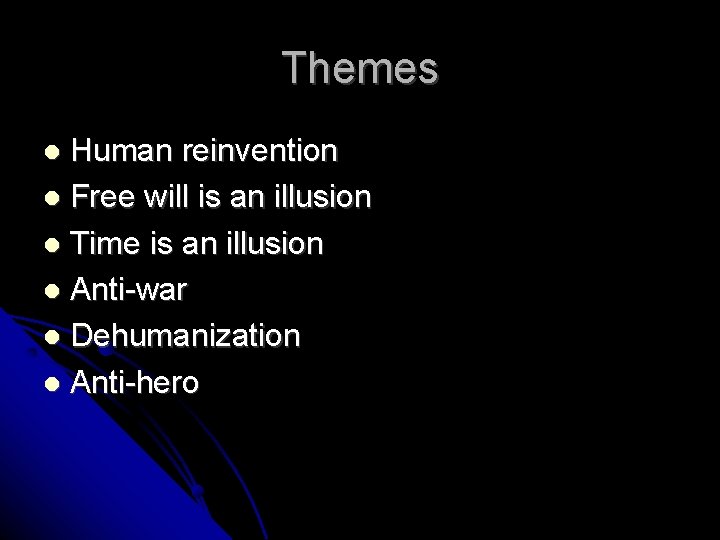 Themes

- Human reinvention
- Free will is an illusion
- Time is an illusion
- Anti-war
- Dehumanization
- Anti-hero